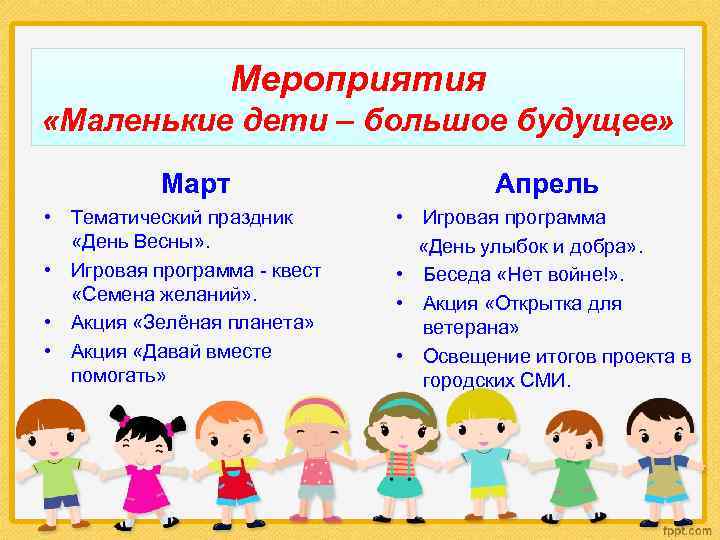 Мероприятия
«Маленькие дети – большое будущее»

Март

• Тематический праздник «День Весны».
• Игровая программа - квест «Семена желаний».
• Акция «Зелёная планета»
• Акция «Давай вместе помогать»

Апрель

• Игровая программа «День улыбок и добра».
• Беседа «Нет войне!».
• Акция «Открытка для ветерана»
• Освещение итогов проекта в городских СМИ.

fppt.com